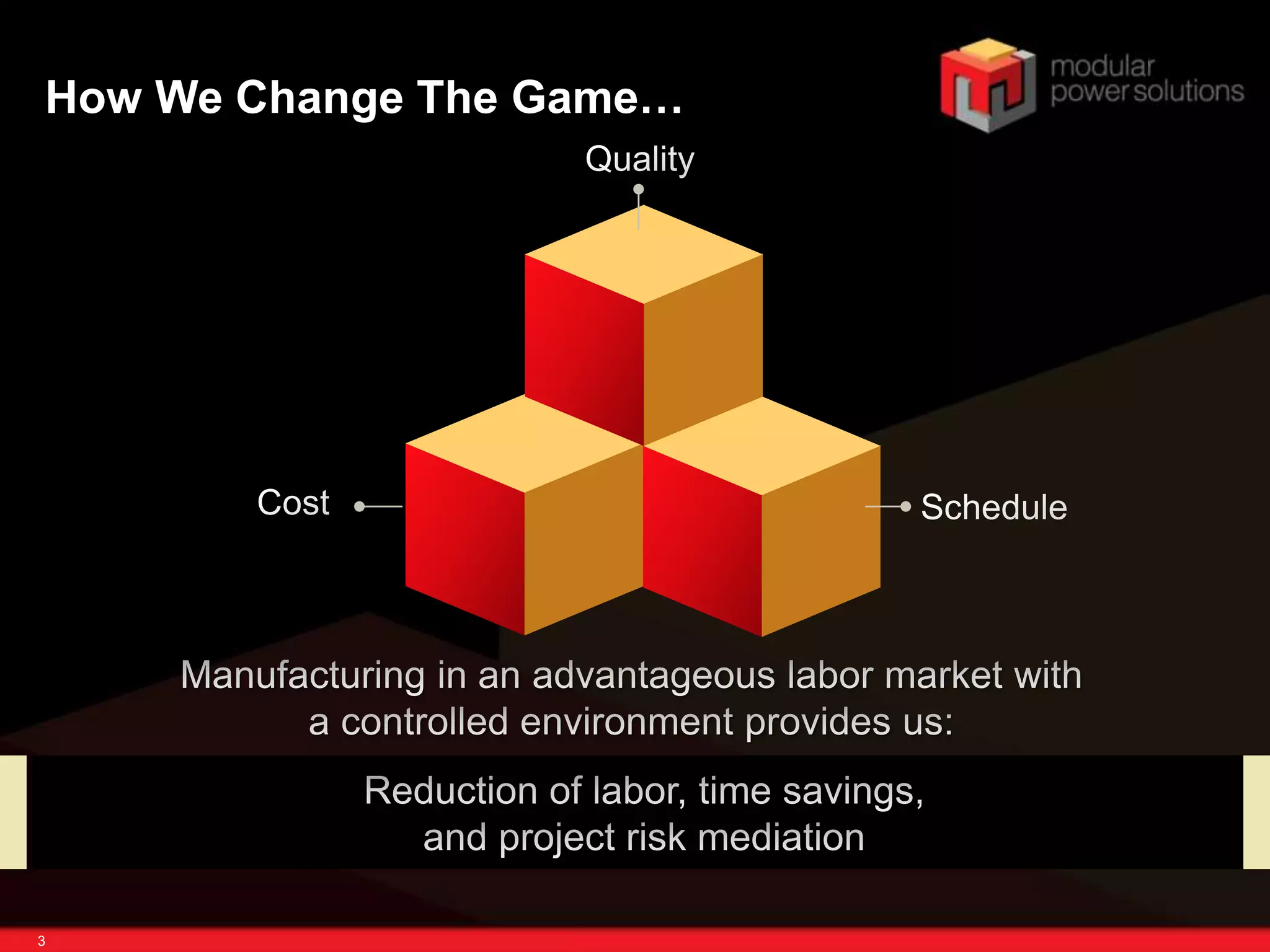 How We Change The Game…

modular power solutions

Quality

Cost

Schedule

Manufacturing in an advantageous labor market with a controlled environment provides us:

Reduction of labor, time savings, and project risk mediation

3